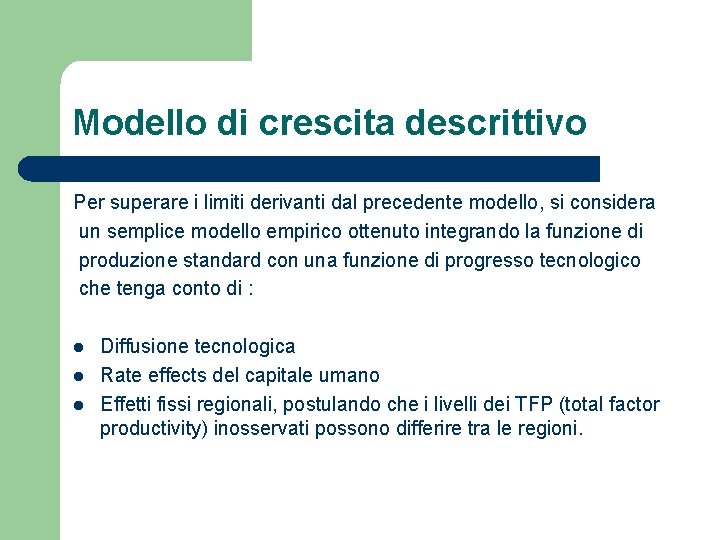 Modello di crescita descrittivo

Per superare i limiti derivanti dal precedente modello, si considera un semplice modello empirico ottenuto integrando la funzione di produzione standard con una funzione di progresso tecnologico che tenga conto di :

- Diffusione tecnologica
- Rate effects del capitale umano
- Effetti fissi regionali, postulando che i livelli dei TFP (total factor productivity) inosservati possono differire tra le regioni.